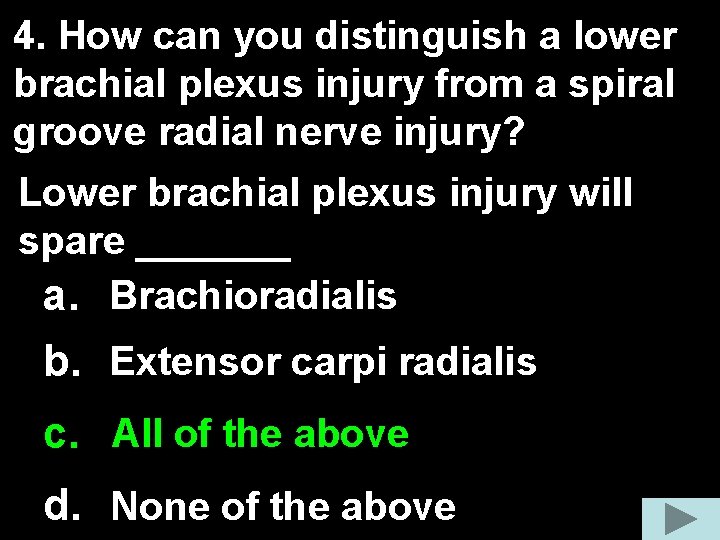 4. How can you distinguish a lower brachial plexus injury from a spiral groove radial nerve injury?

Lower brachial plexus injury will spare ____

a. Brachioradialis

b. Extensor carpi radialis

c. All of the above

d. None of the above